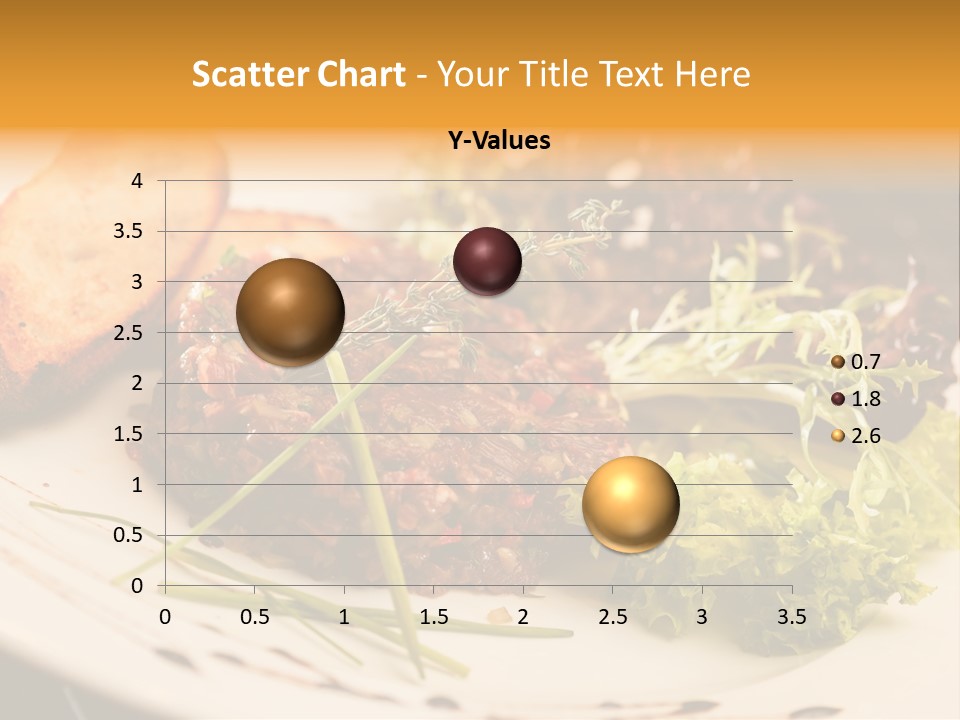 Scatter Chart - Your Title Text Here

Y-Values

4
3.5
3
2.5
2
1.5
1
0.5
0

0 0.5 1 1.5 2 2.5 3 3.5

0.7
1.8
2.6